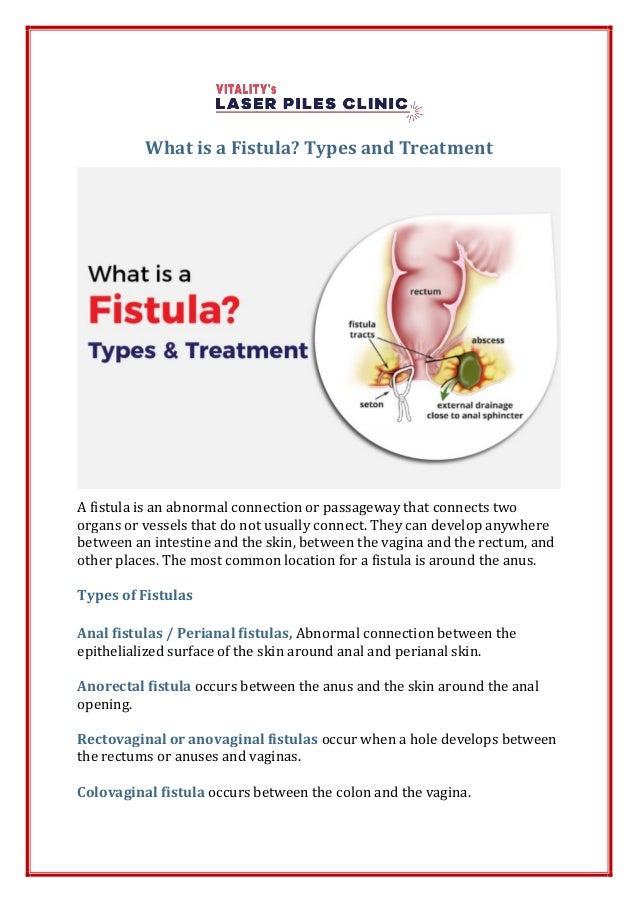 VITALITY's
LASER PILES CLINIC

What is a Fistula? Types and Treatment

What is a
Fistula?
Types & Treatment

rectum
fistula tracts
abscess
seton
external drainage close to anal sphincter

A fistula is an abnormal connection or passageway that connects two organs or vessels that do not usually connect. They can develop anywhere between an intestine and the skin, between the vagina and the rectum, and other places. The most common location for a fistula is around the anus.

Types of Fistulas

Anal fistulas / Perianal fistulas, Abnormal connection between the epithelialized surface of the skin around anal and perianal skin.

Anorectal fistula occurs between the anus and the skin around the anal opening.

Rectovaginal or anovaginal fistulas occur when a hole develops between the rectums or anuses and vaginas.

Colovaginal fistula occurs between the colon and the vagina.